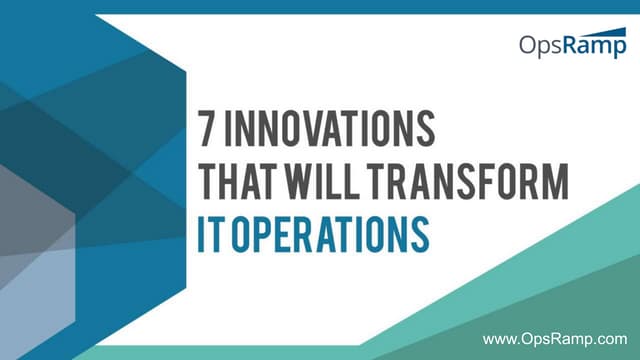 OpsRamp

7 INNOVATIONS THAT WILL TRANSFORM IT OPERATIONS

www.OpsRamp.com